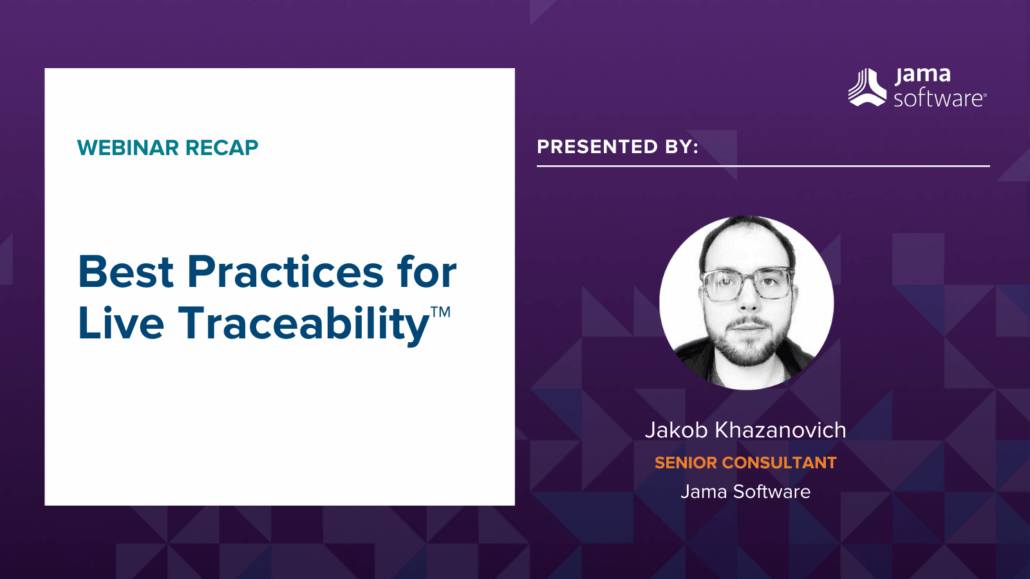 WEBINAR RECAP

Best Practices for Live Traceability™

jama software®

PRESENTED BY:

Jakob Khazanovich

SENIOR CONSULTANT

Jama Software